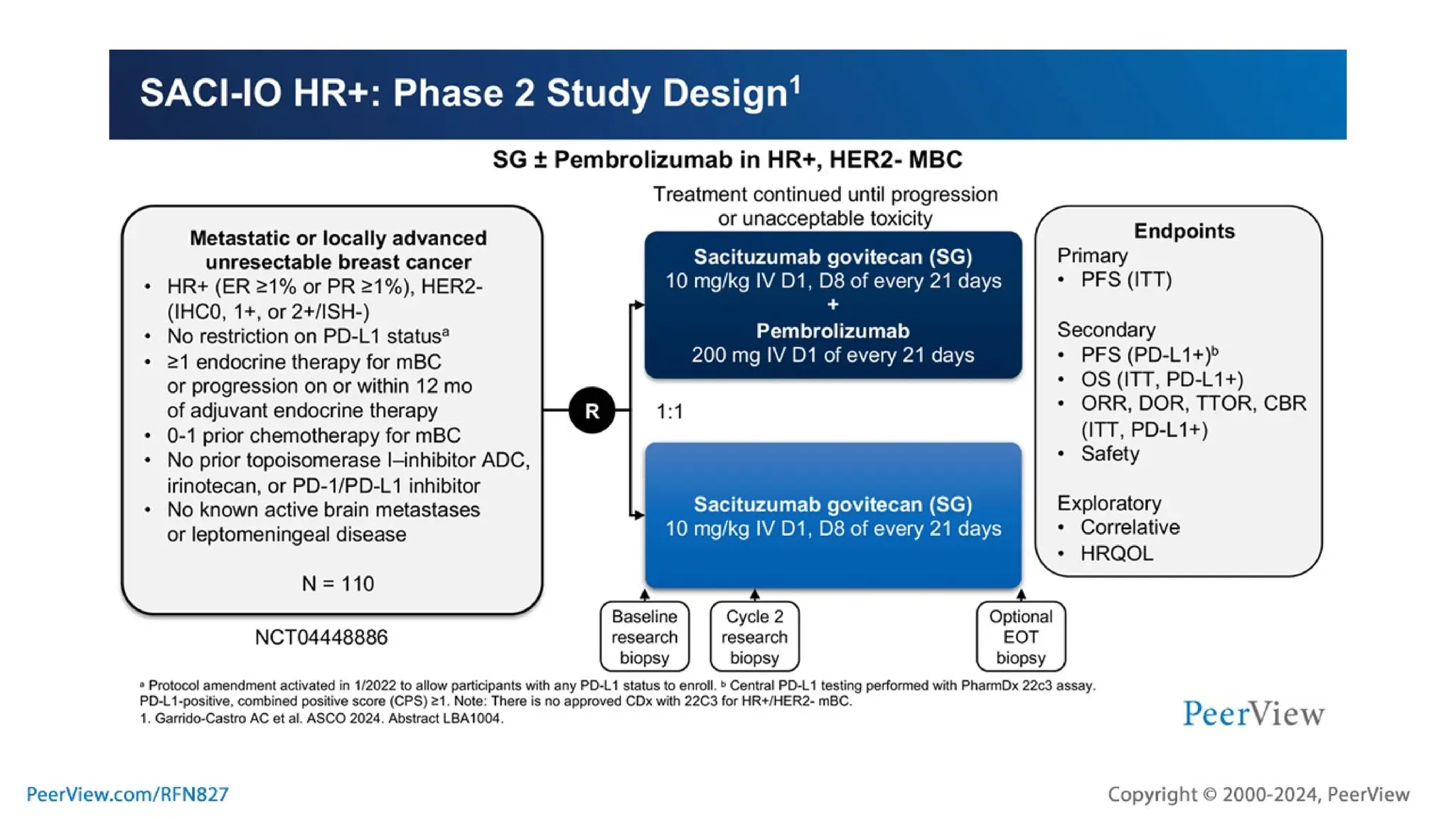 SACI-IO HR+: Phase 2 Study Design$^1$

SG ± Pembrolizumab in HR+, HER2- MBC

Metastatic or locally advanced unresectable breast cancer
• HR+ (ER ≥1% or PR ≥1%), HER2- (IHC0, 1+, or 2+/ISH-)
• No restriction on PD-L1 status$^a$
• ≥1 endocrine therapy for mBC or progression on or within 12 mo of adjuvant endocrine therapy
• 0-1 prior chemotherapy for mBC
• No prior topoisomerase I–inhibitor ADC, irinotecan, or PD-1/PD-L1 inhibitor
• No known active brain metastases or leptomeningeal disease

N = 110

NCT04448886

R

1:1

Treatment continued until progression or unacceptable toxicity

Sacituzumab govitecan (SG)
10 mg/kg IV D1, D8 of every 21 days
+
Pembrolizumab
200 mg IV D1 of every 21 days

Sacituzumab govitecan (SG)
10 mg/kg IV D1, D8 of every 21 days

Baseline research biopsy

Cycle 2 research biopsy

Optional EOT biopsy

Endpoints
Primary
• PFS (ITT)

Secondary
• PFS (PD-L1+)$^b$
• OS (ITT, PD-L1+)
• ORR, DOR, TTOR, CBR (ITT, PD-L1+)
• Safety

Exploratory
• Correlative
• HRQOL

$^a$ Protocol amendment activated in 1/2022 to allow participants with any PD-L1 status to enroll. $^b$ Central PD-L1 testing performed with PharmDx 22c3 assay. PD-L1-positive, combined positive score (CPS) ≥1. Note: There is no approved CDx with 22C3 for HR+/HER2- mBC.
1. Garrido-Castro AC et al. ASCO 2024. Abstract LBA1004.

PeerView

PeerView.com/RFN827

Copyright © 2000-2024, PeerView